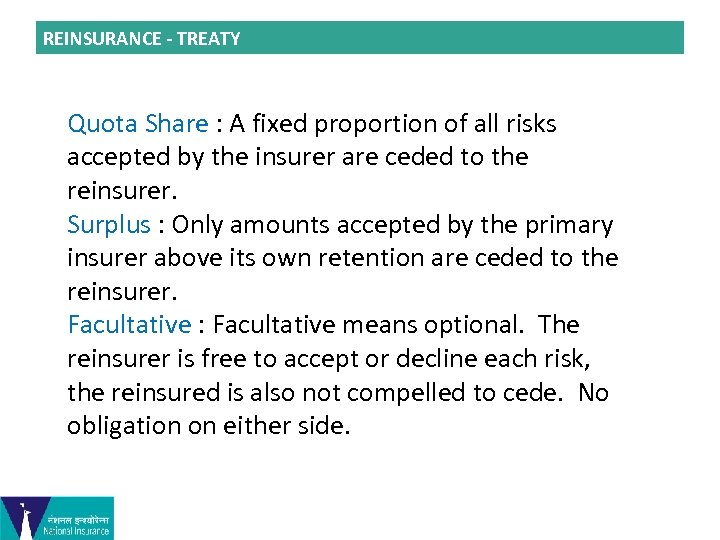 REINSURANCE - TREATY

Quota Share : A fixed proportion of all risks accepted by the insurer are ceded to the reinsurer.
Surplus : Only amounts accepted by the primary insurer above its own retention are ceded to the reinsurer.
Facultative : Facultative means optional. The reinsurer is free to accept or decline each risk, the reinsured is also not compelled to cede. No obligation on either side.

नेशनल इन्श्योरेन्स
National Insurance